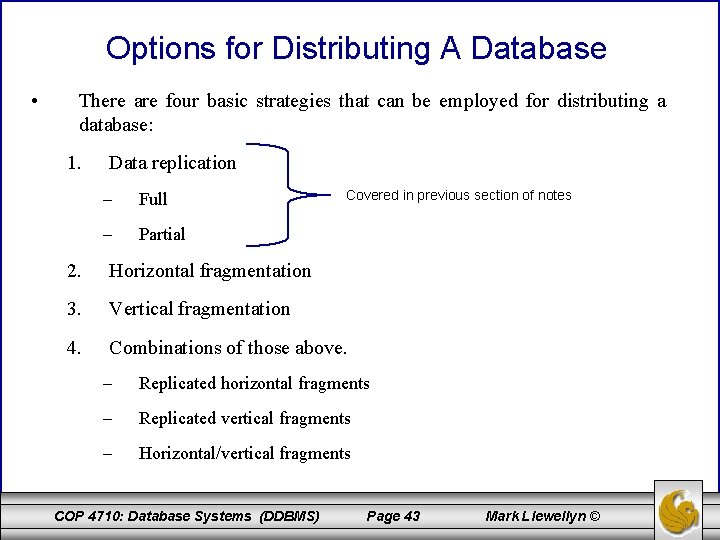 Options for Distributing A Database

• There are four basic strategies that can be employed for distributing a database:

1. Data replication

– Full

– Partial

Covered in previous section of notes

2. Horizontal fragmentation

3. Vertical fragmentation

4. Combinations of those above.

– Replicated horizontal fragments

– Replicated vertical fragments

– Horizontal/vertical fragments

COP 4710: Database Systems (DDBMS) Page 43 Mark Llewellyn ©